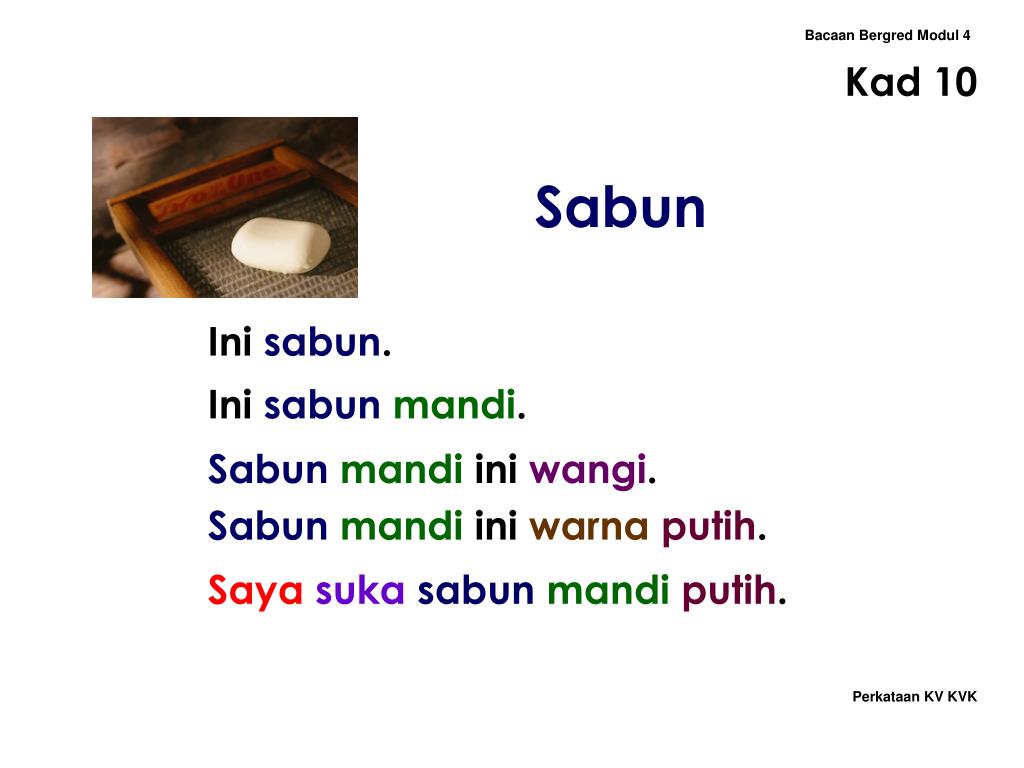 Bacaan Bergred Modul 4

Kad 10

Sabun

Ini sabun.

Ini sabun mandi.

Sabun mandi ini wangi.

Sabun mandi ini warna putih.

Saya suka sabun mandi putih.

Perkataan KV KVK